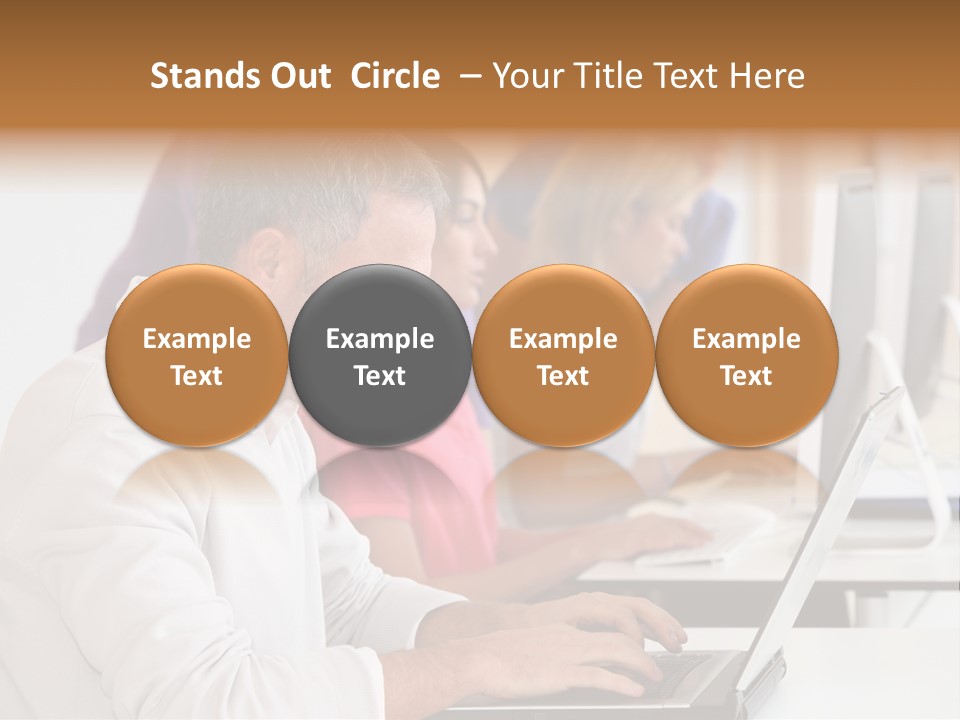 Stands Out Circle – Your Title Text Here

Example Text

Example Text

Example Text

Example Text